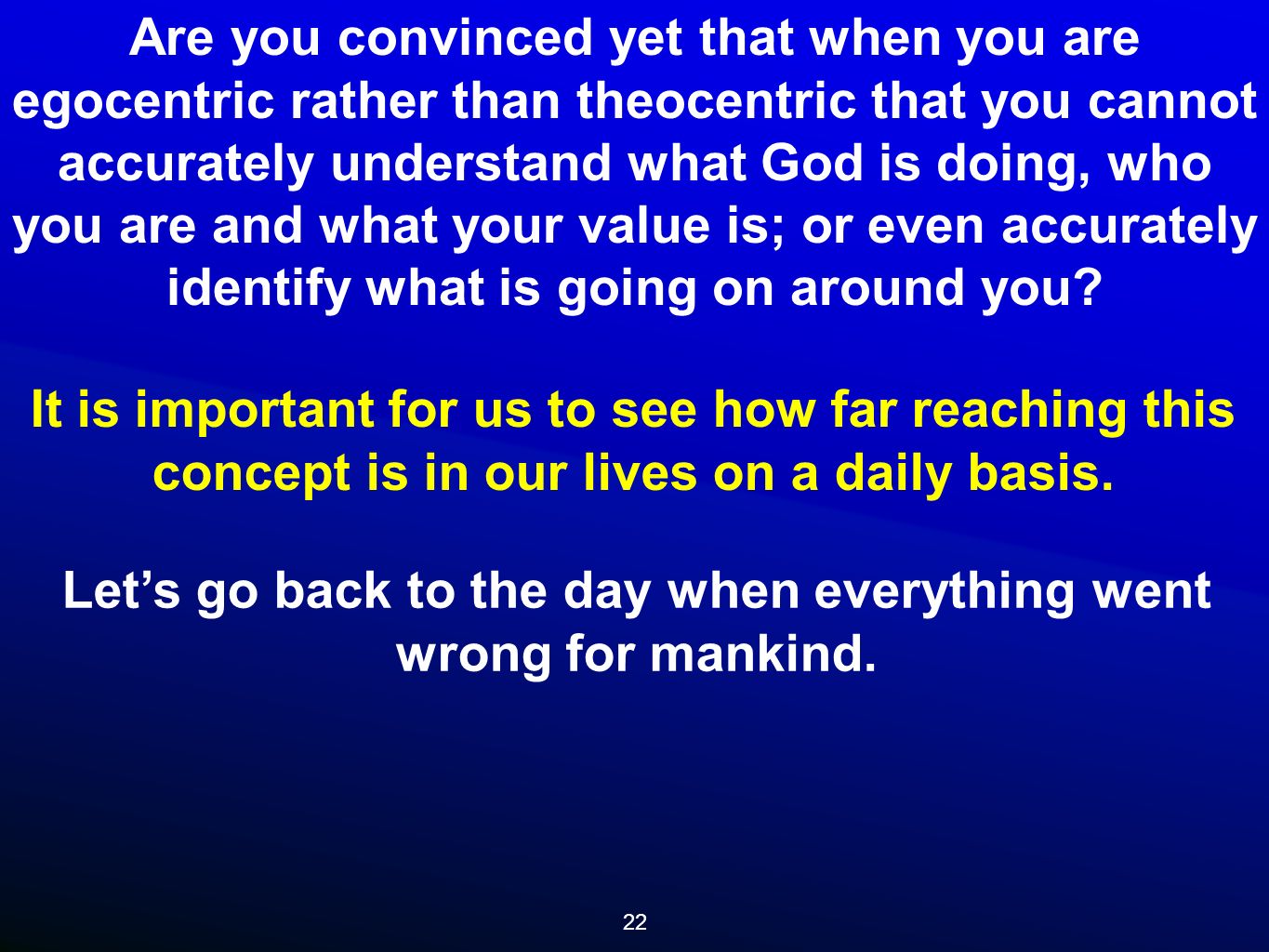 Are you convinced yet that when you are egocentric rather than theocentric that you cannot accurately understand what God is doing, who you are and what your value is; or even accurately identify what is going on around you?

It is important for us to see how far reaching this concept is in our lives on a daily basis.

Let’s go back to the day when everything went wrong for mankind.

22